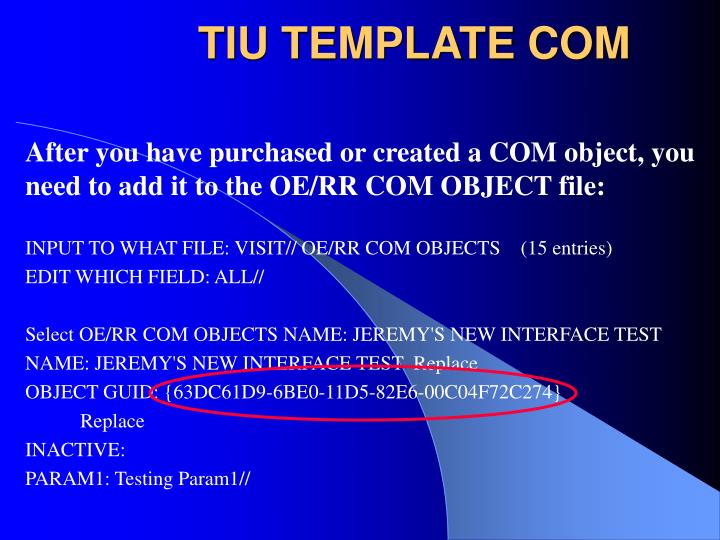 TIU TEMPLATE COM

After you have purchased or created a COM object, you need to add it to the OE/RR COM OBJECT file:

INPUT TO WHAT FILE: VISIT// OE/RR COM OBJECTS (15 entries)
EDIT WHICH FIELD: ALL//

Select OE/RR COM OBJECTS NAME: JEREMY'S NEW INTERFACE TEST
NAME: JEREMY'S NEW INTERFACE TEST Replace
OBJECT GUID: {63DC61D9-6BE0-11D5-82E6-00C04F72C274}
Replace
INACTIVE:
PARAM1: Testing Param1//